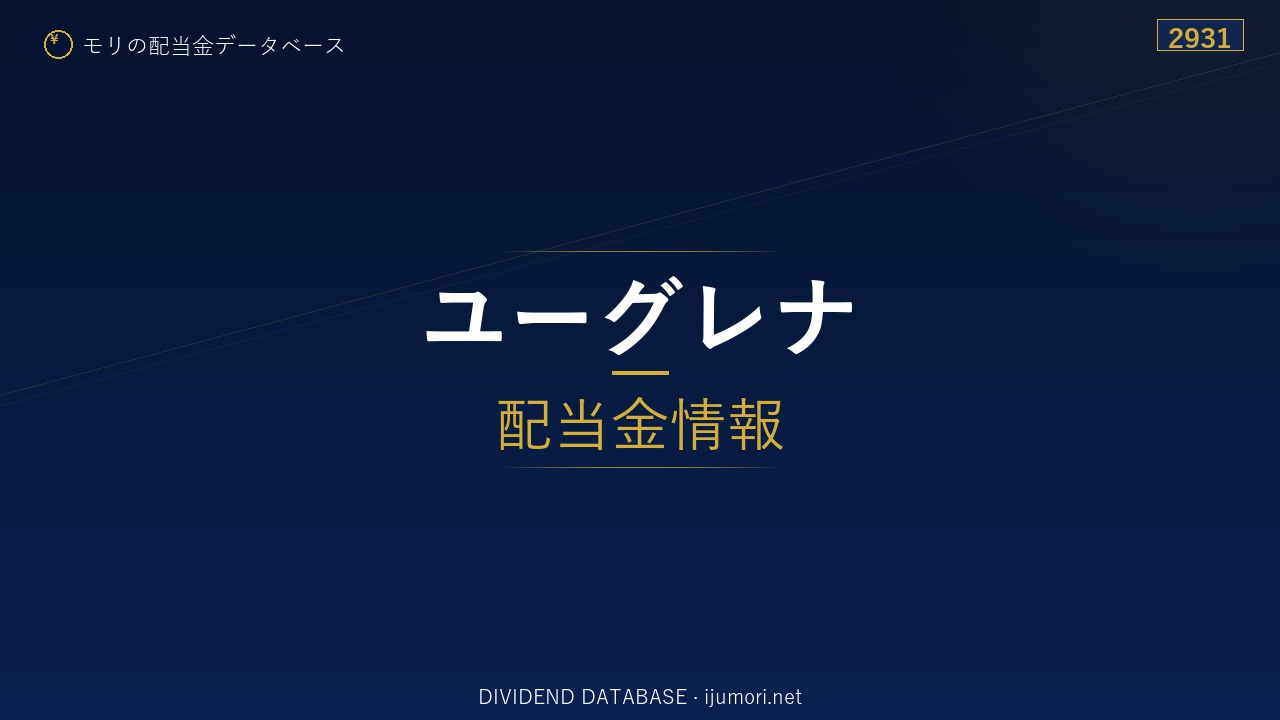 ¥ モリの配当金データベース

2931

ユーグレナ

配当金情報

DIVIDEND DATABASE · ijumori.net